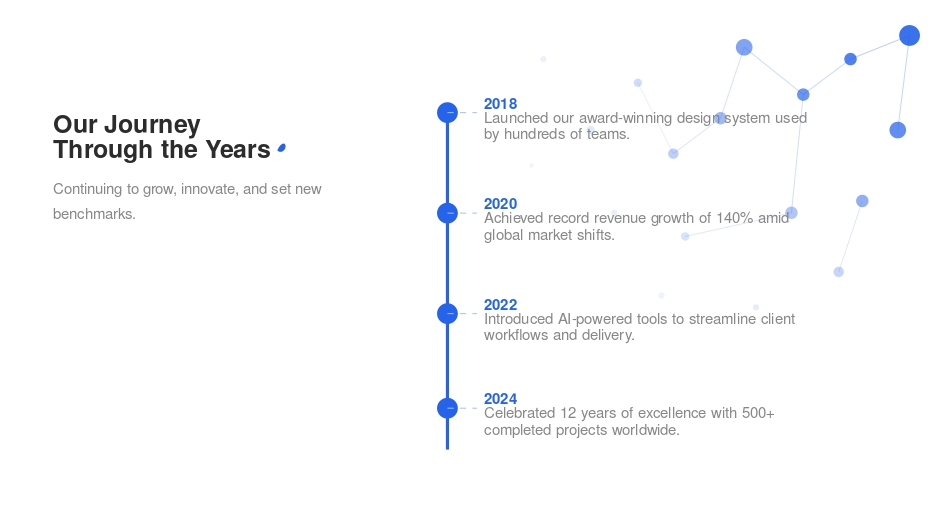 Our Journey
Through the Years

Continuing to grow, innovate, and set new benchmarks.

2018
Launched our award-winning design system used by hundreds of teams.

2020
Achieved record revenue growth of 140% amid global market shifts.

2022
Introduced AI-powered tools to streamline client workflows and delivery.

2024
Celebrated 12 years of excellence with 500+ completed projects worldwide.